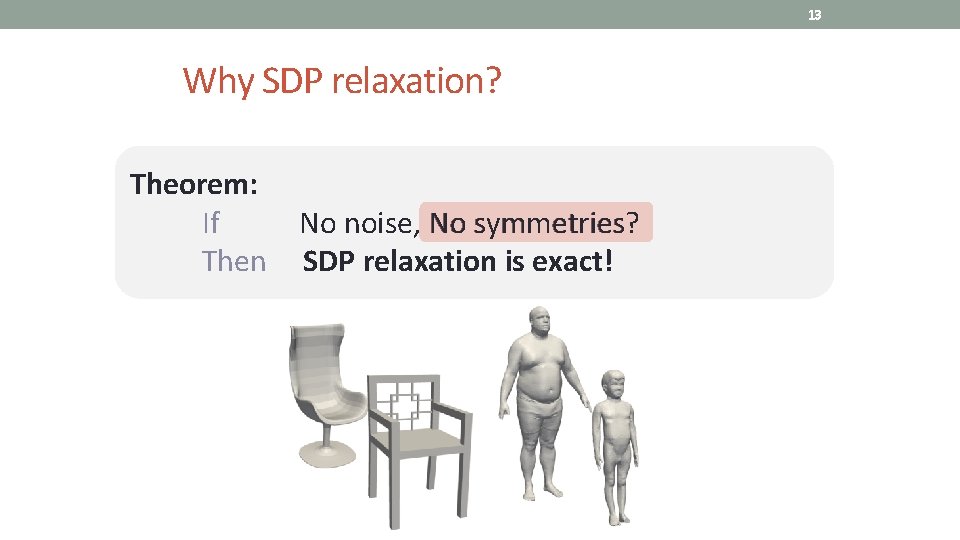 13

Why SDP relaxation?

Theorem:
If No noise, No symmetries?
Then SDP relaxation is exact!